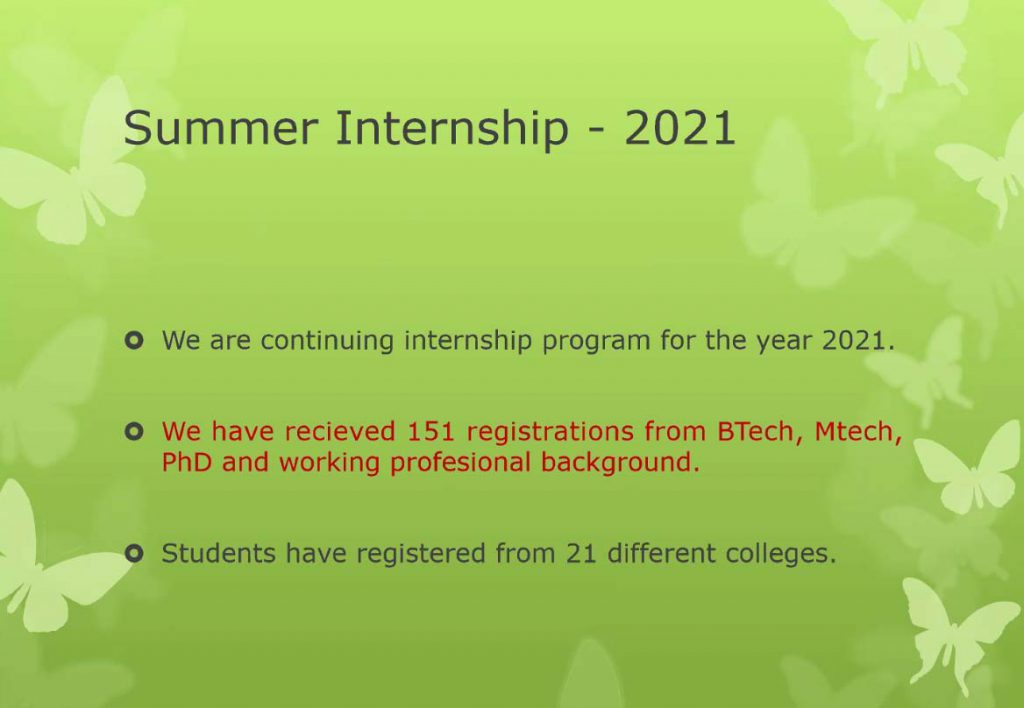 Summer Internship - 2021

We are continuing internship program for the year 2021.

We have recieved 151 registrations from BTech, Mtech, PhD and working profesional background.

Students have registered from 21 different colleges.